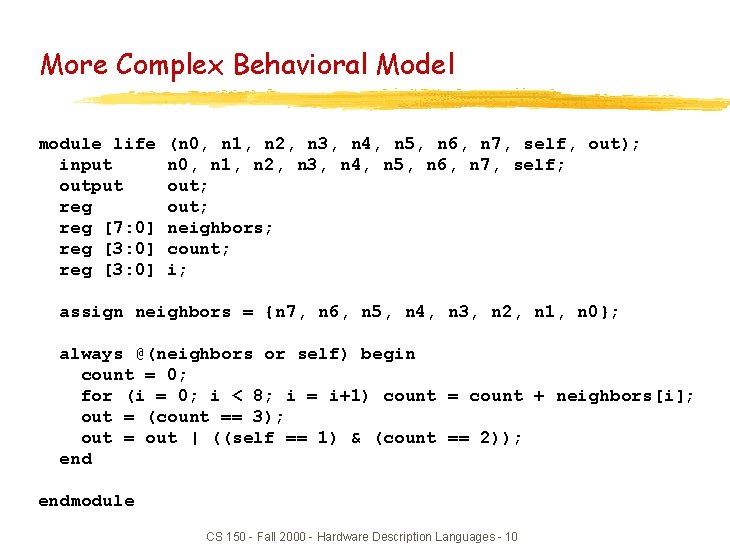 More Complex Behavioral Model

module life (n0, n1, n2, n3, n4, n5, n6, n7, self, out);
  input     n0, n1, n2, n3, n4, n5, n6, n7, self;
  output    out;
  reg       out;
  reg [7:0] neighbors;
  reg [3:0] count;
  reg [3:0] i;

  assign neighbors = {n7, n6, n5, n4, n3, n2, n1, n0};

  always @(neighbors or self) begin
    count = 0;
    for (i = 0; i < 8; i = i+1) count = count + neighbors[i];
    out = (count == 3);
    out = out | ((self == 1) & (count == 2));
  end

endmodule

CS 150 - Fall 2000 - Hardware Description Languages - 10